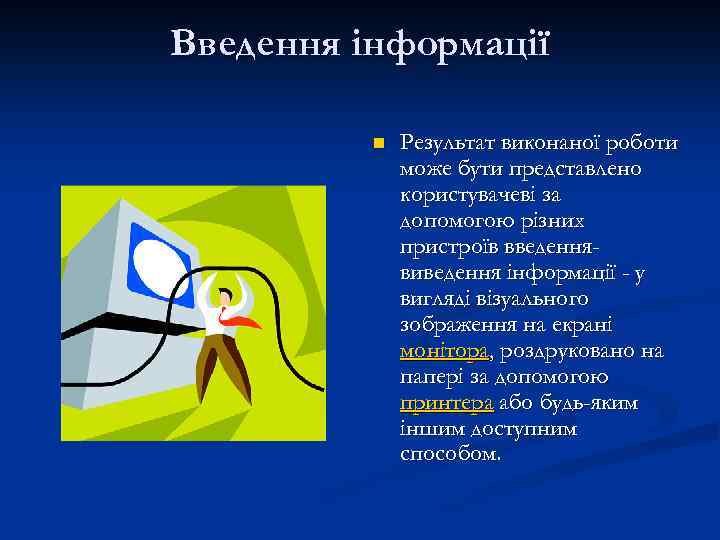 Введення інформації

Результат виконаної роботи може бути представлено користувачеві за допомогою різних пристроїв введення-виведення інформації - у вигляді візуального зображення на екрані монітора, роздруковано на папері за допомогою принтера або будь-яким іншим доступним способом.